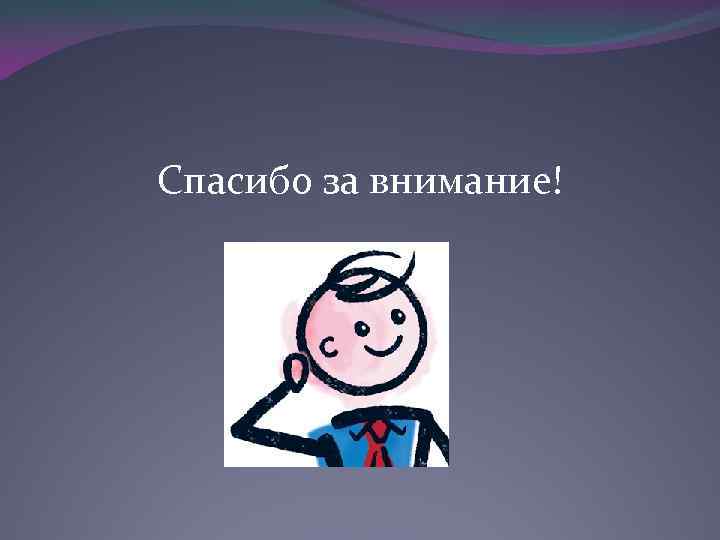 Спасибо за внимание!